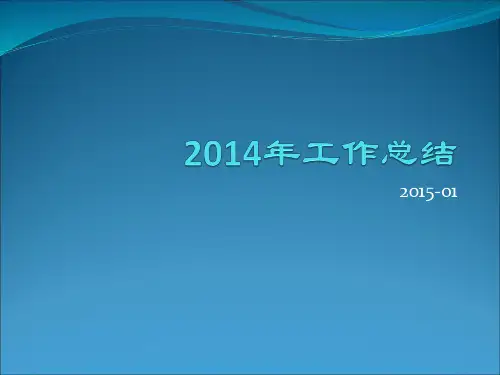 2014年工作总结

2015-01